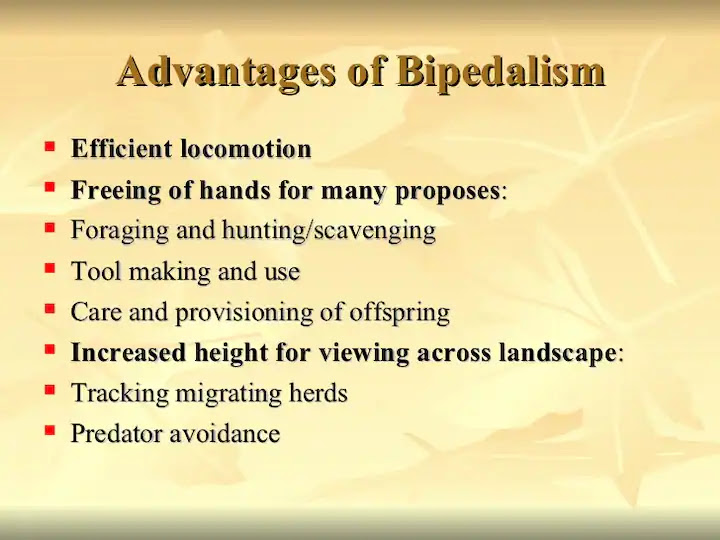 Advantages of Bipedalism

- Efficient locomotion
- Freeing of hands for many proposes:
- Foraging and hunting/scavenging
- Tool making and use
- Care and provisioning of offspring
- Increased height for viewing across landscape:
- Tracking migrating herds
- Predator avoidance